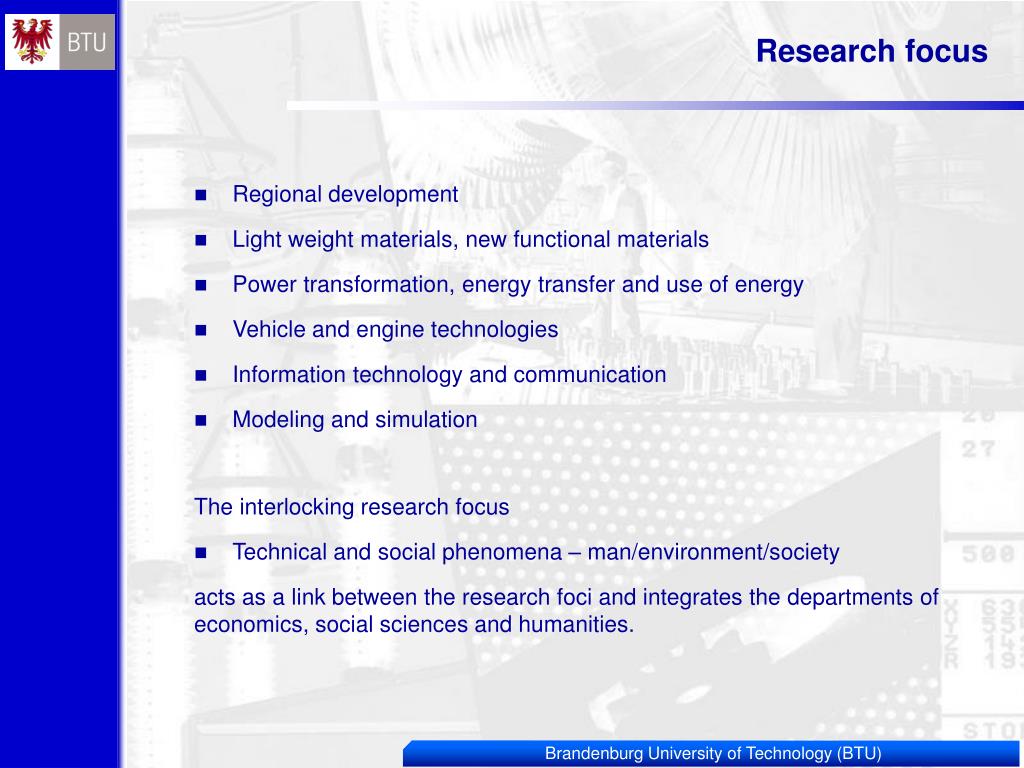 BTU

Research focus

- Regional development
- Light weight materials, new functional materials
- Power transformation, energy transfer and use of energy
- Vehicle and engine technologies
- Information technology and communication
- Modeling and simulation

The interlocking research focus

- Technical and social phenomena – man/environment/society

acts as a link between the research foci and integrates the departments of economics, social sciences and humanities.

Brandenburg University of Technology (BTU)